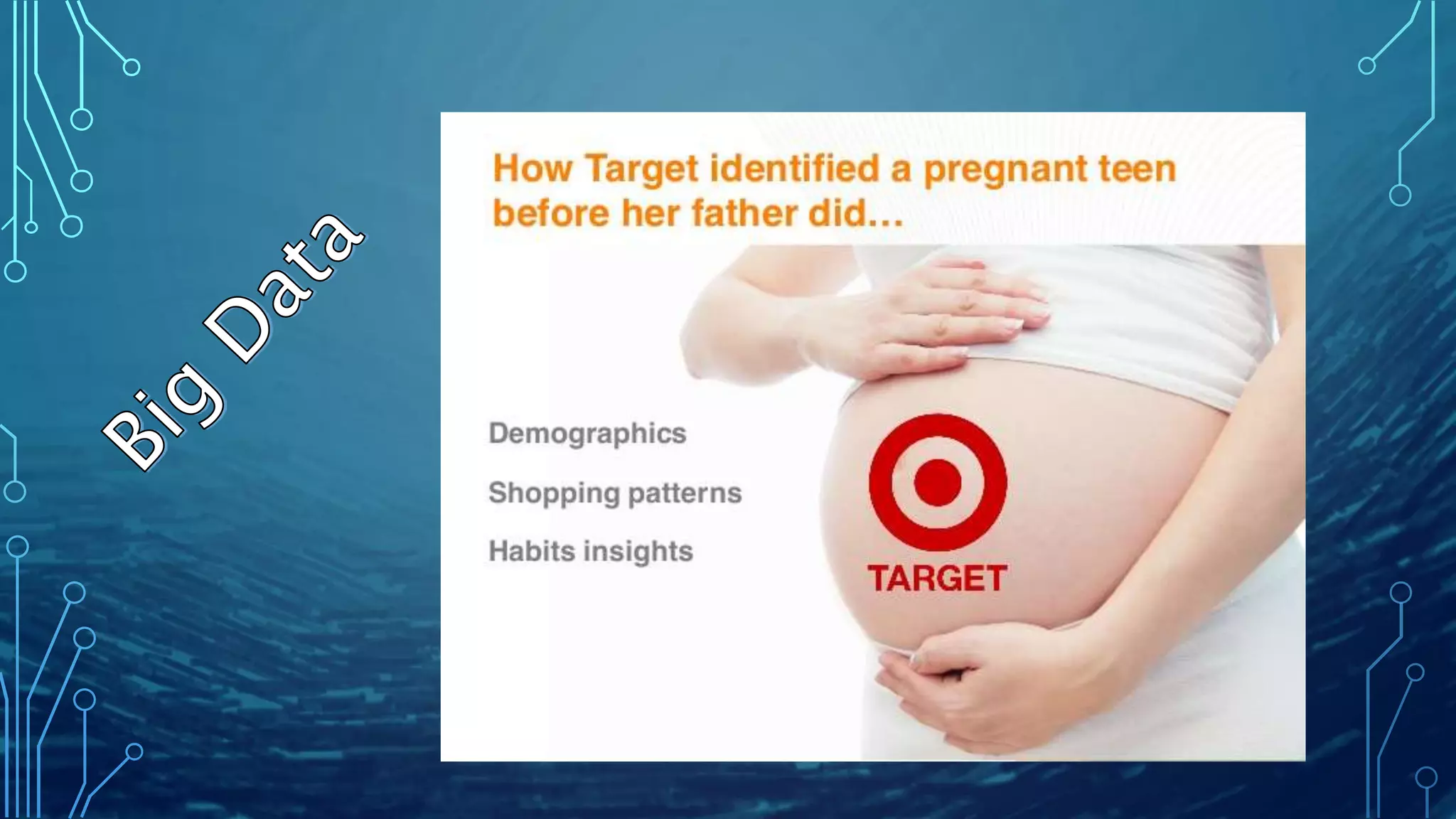 Big Data

How Target identified a pregnant teen before her father did…

Demographics

Shopping patterns

Habits insights

TARGET